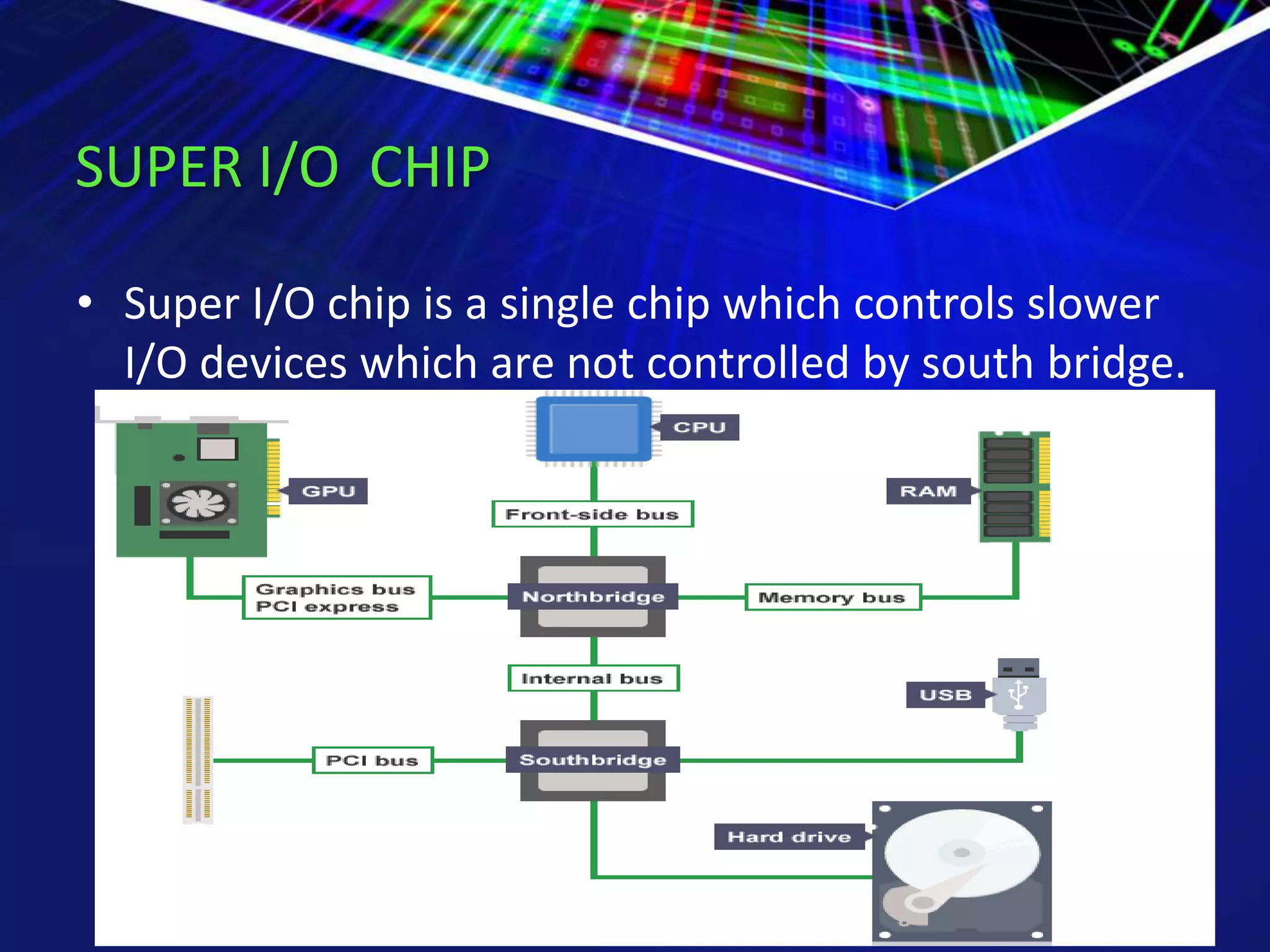 SUPER I/O CHIP

• Super I/O chip is a single chip which controls slower I/O devices which are not controlled by south bridge.

CPU

GPU

RAM

Front-side bus

Graphics bus
PCI express

Northbridge

Memory bus

Internal bus

USB

PCI bus

Southbridge

Hard drive